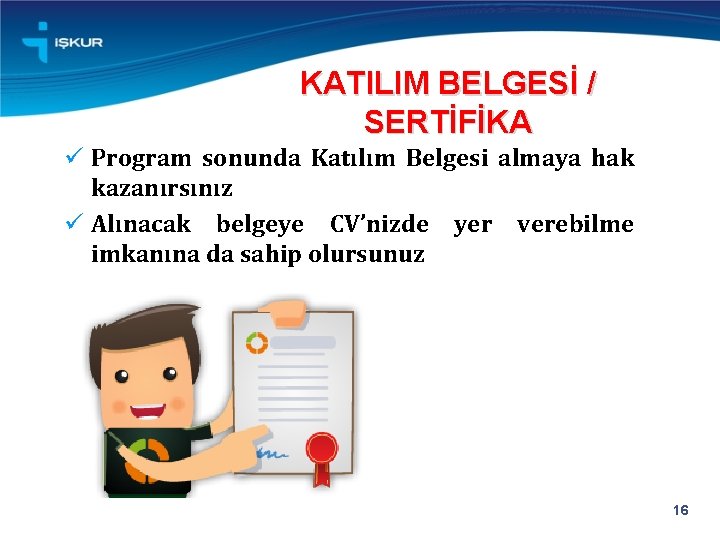 İŞKUR

KATILIM BELGESİ / SERTİFİKA

✓ Program sonunda Katılım Belgesi almaya hak kazanırsınız

✓ Alınacak belgeye CV'nizde yer verebilme imkanına da sahip olursunuz

16